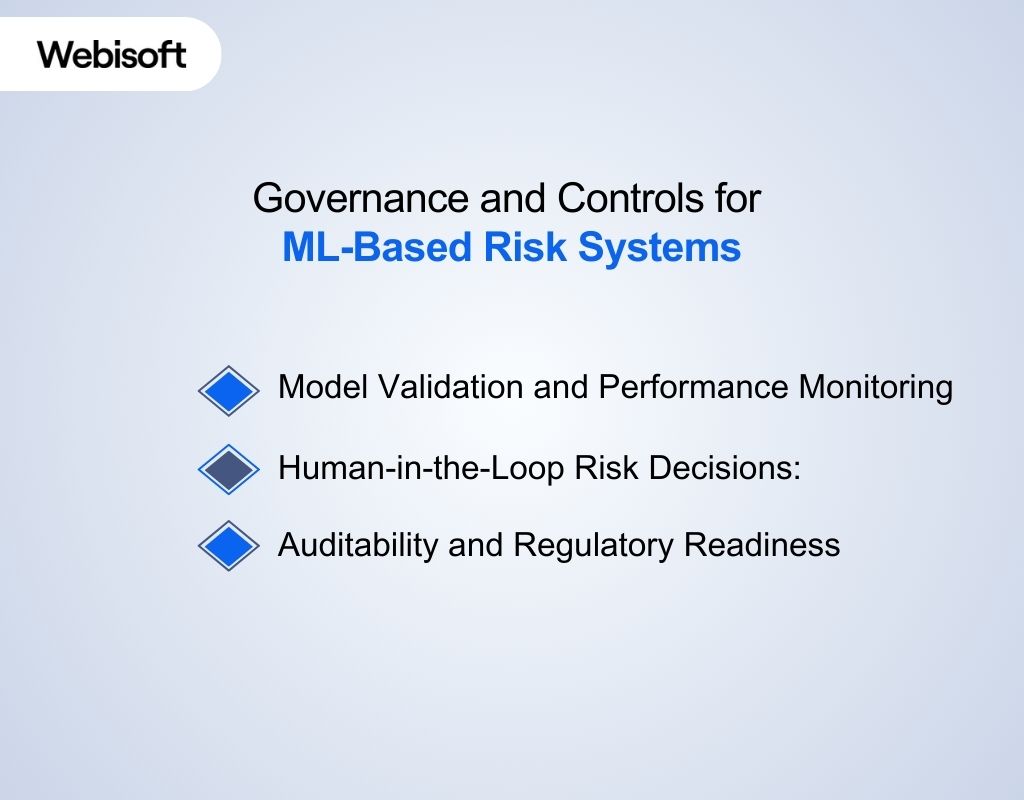 Webisoft

Governance and Controls for
ML-Based Risk Systems

Model Validation and Performance Monitoring

Human-in-the-Loop Risk Decisions:

Auditability and Regulatory Readiness